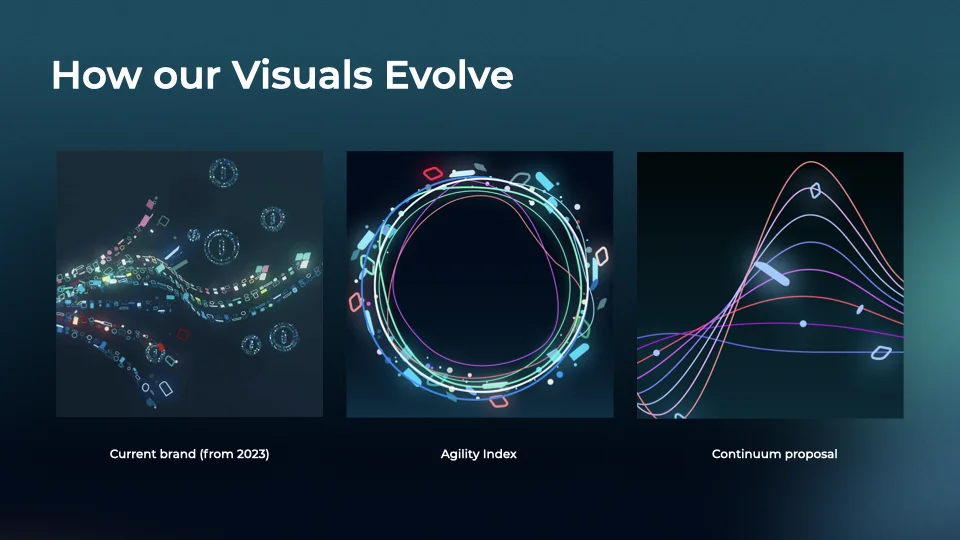 How our Visuals Evolve

Current brand (from 2023)

Agility Index

Continuum proposal